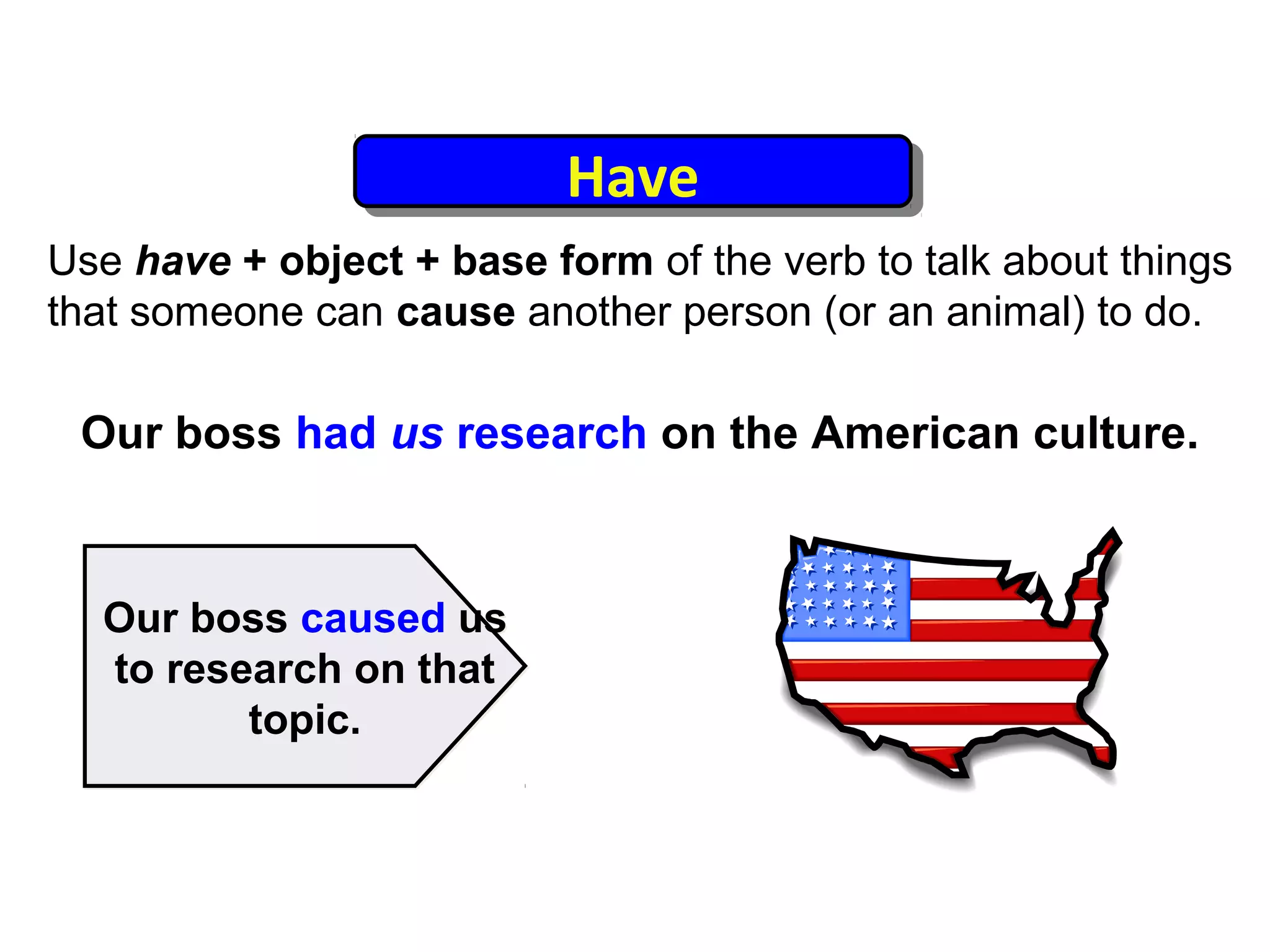 Have

Use have + object + base form of the verb to talk about things that someone can cause another person (or an animal) to do.

Our boss had us research on the American culture.

Our boss caused us to research on that topic.